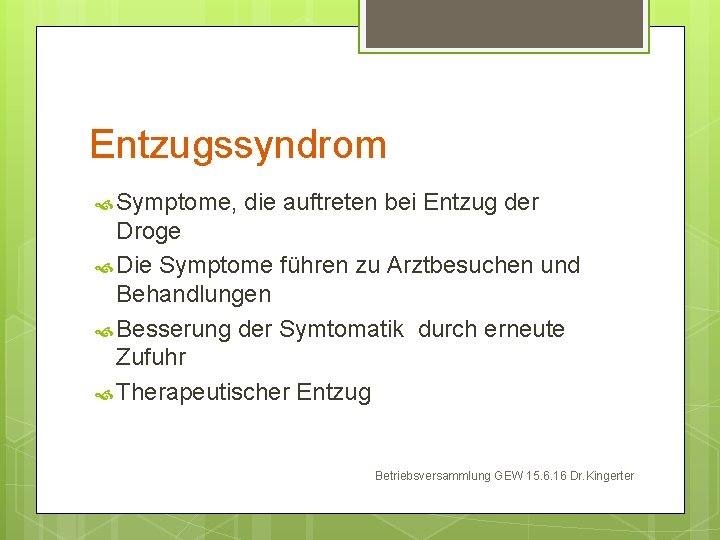 Entzugssyndrom

Symptome, die auftreten bei Entzug der Droge

Die Symptome führen zu Arztbesuchen und Behandlungen

Besserung der Symtomatik durch erneute Zufuhr

Therapeutischer Entzug

Betriebsversammlung GEW 15.6.16 Dr.Kingerter